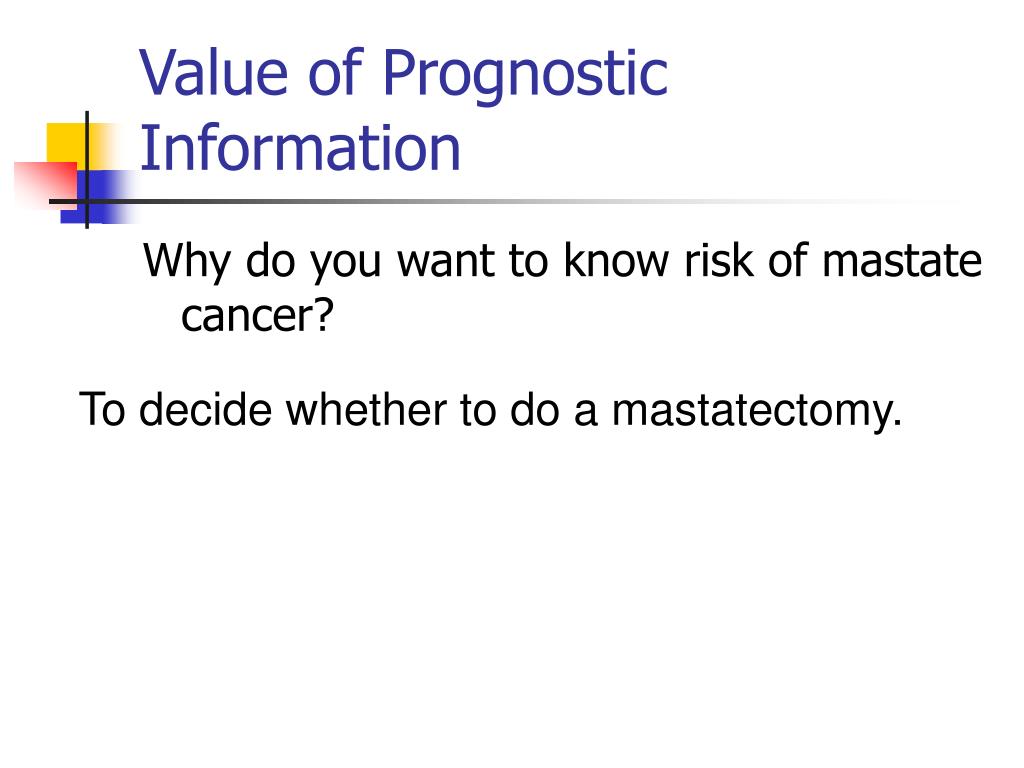 Value of Prognostic Information

Why do you want to know risk of mastate cancer?

To decide whether to do a mastatectomy.